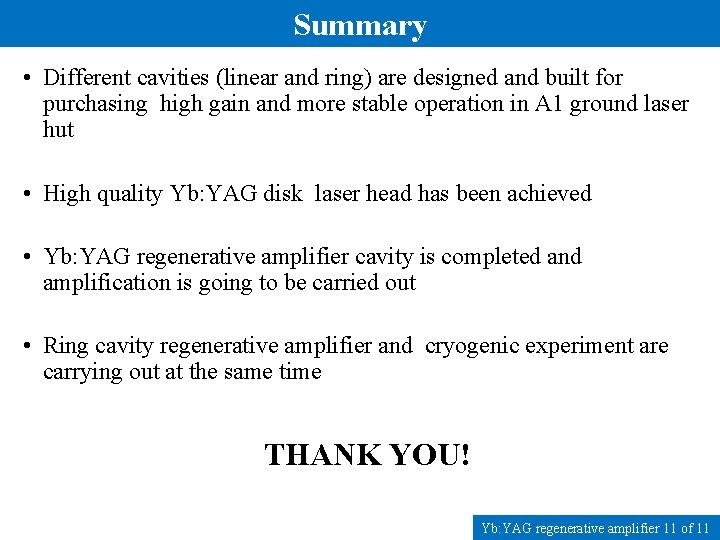 Summary

• Different cavities (linear and ring) are designed and built for purchasing high gain and more stable operation in A1 ground laser hut

• High quality Yb:YAG disk laser head has been achieved

• Yb:YAG regenerative amplifier cavity is completed and amplification is going to be carried out

• Ring cavity regenerative amplifier and cryogenic experiment are carrying out at the same time

THANK YOU!

Yb:YAG regenerative amplifier 11 of 11